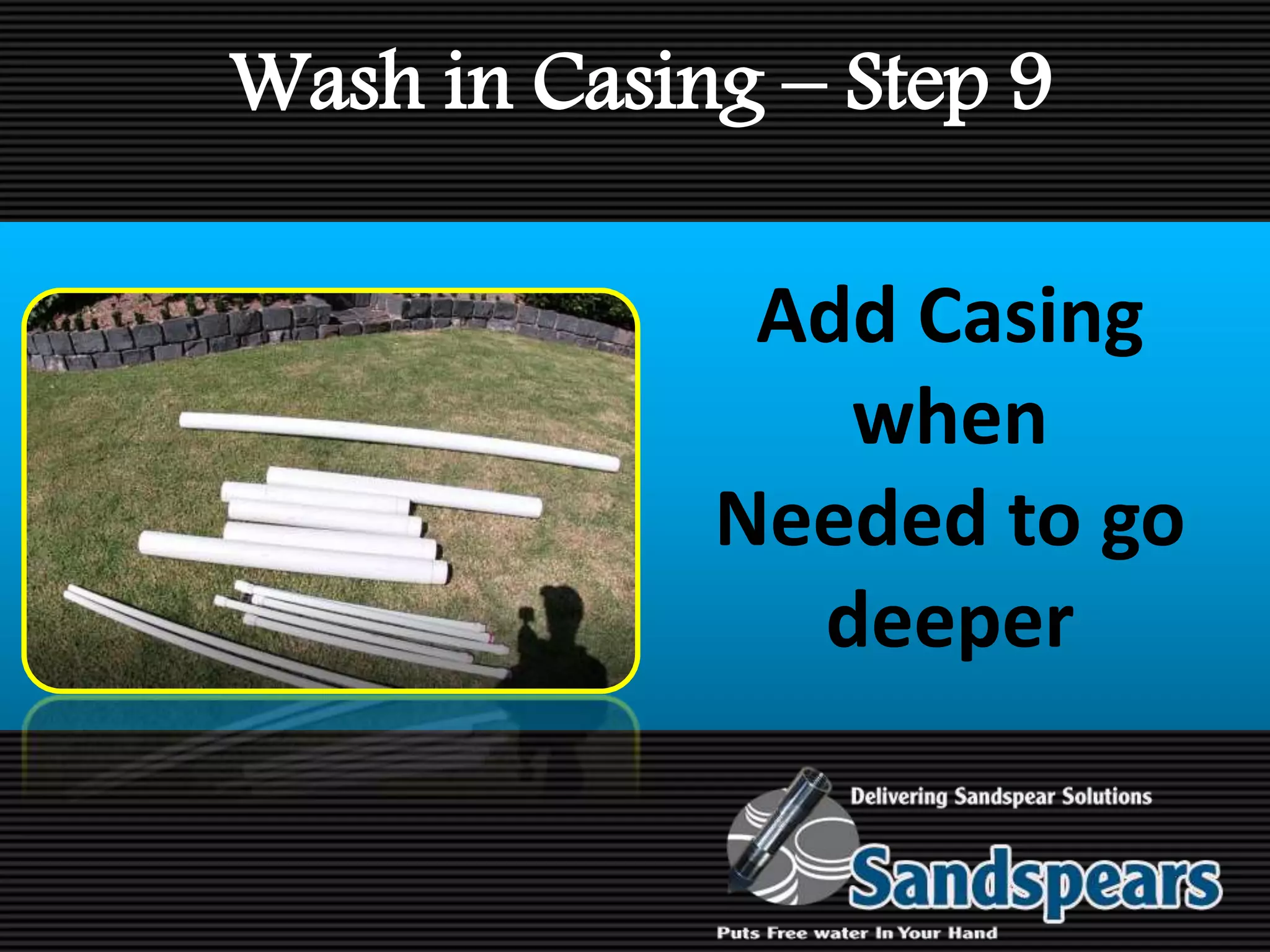 Wash in Casing – Step 9

Add Casing when Needed to go deeper

Delivering Sandspear Solutions

Sandspears

Puts Free water In Your Hand